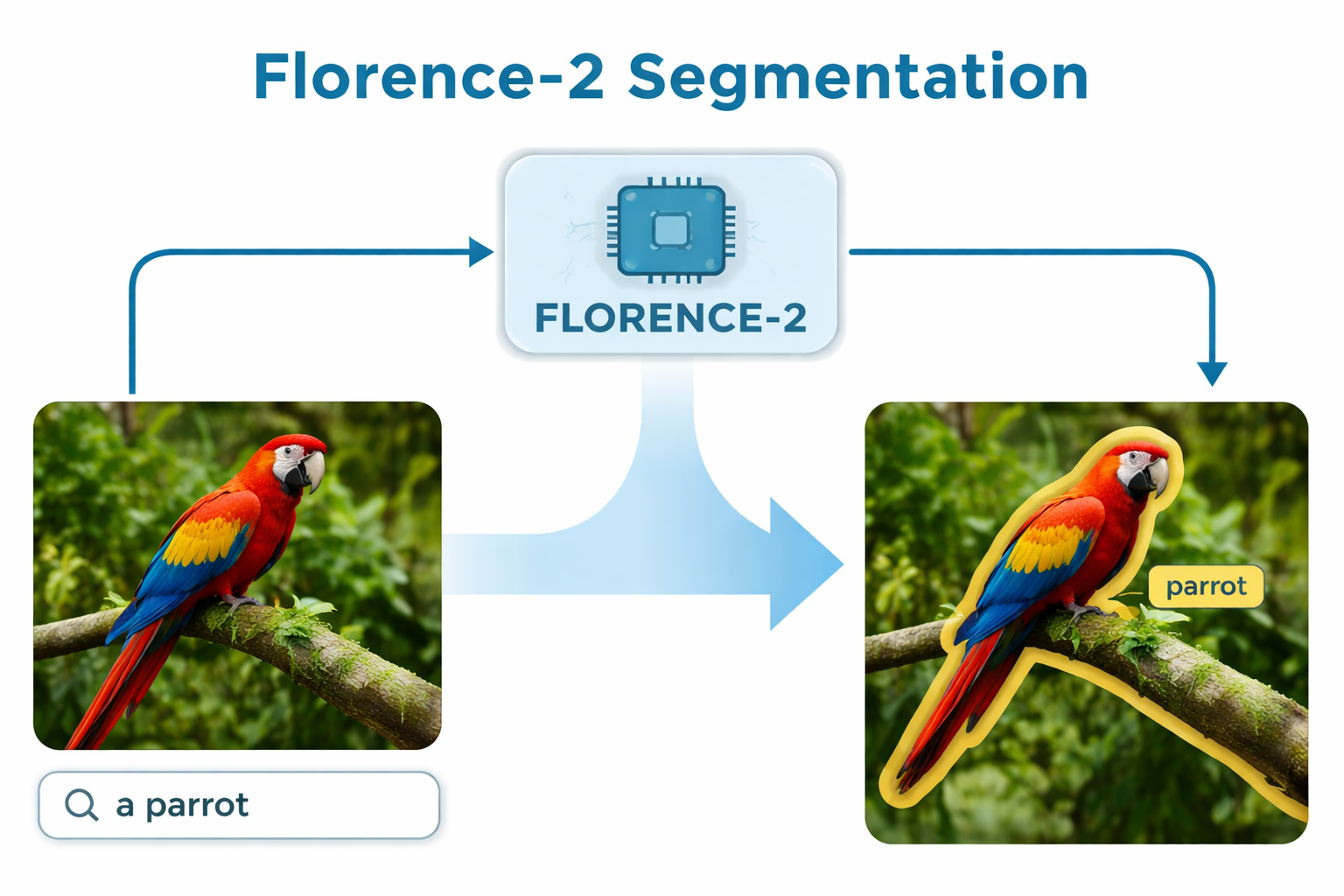 Florence-2 Segmentation

FLORENCE-2

a parrot

parrot